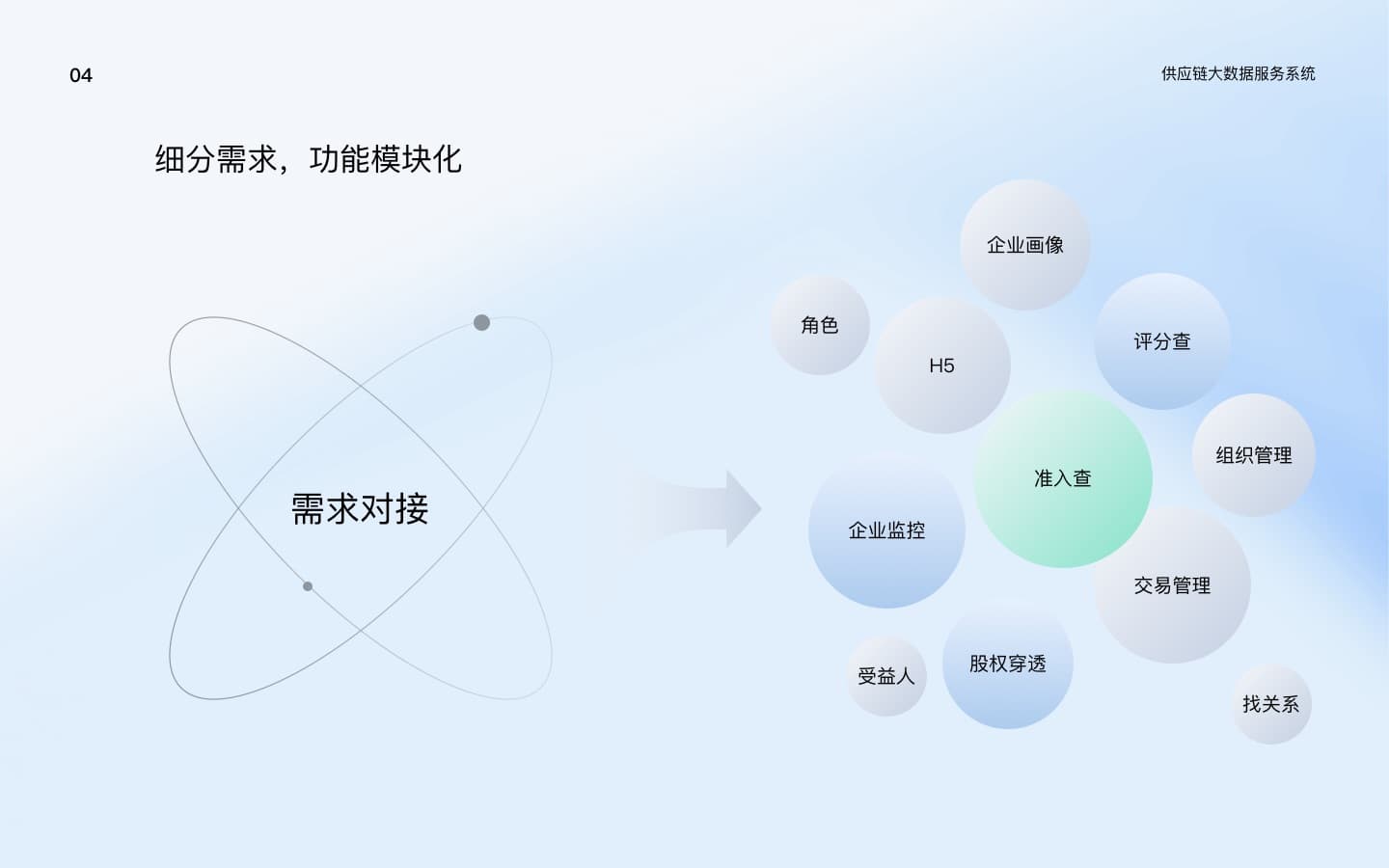 04

供应链大数据服务系统

细分需求，功能模块化

需求对接

企业画像

角色

H5

评分查

组织管理

准入查

企业监控

交易管理

受益人

股权穿透

找关系